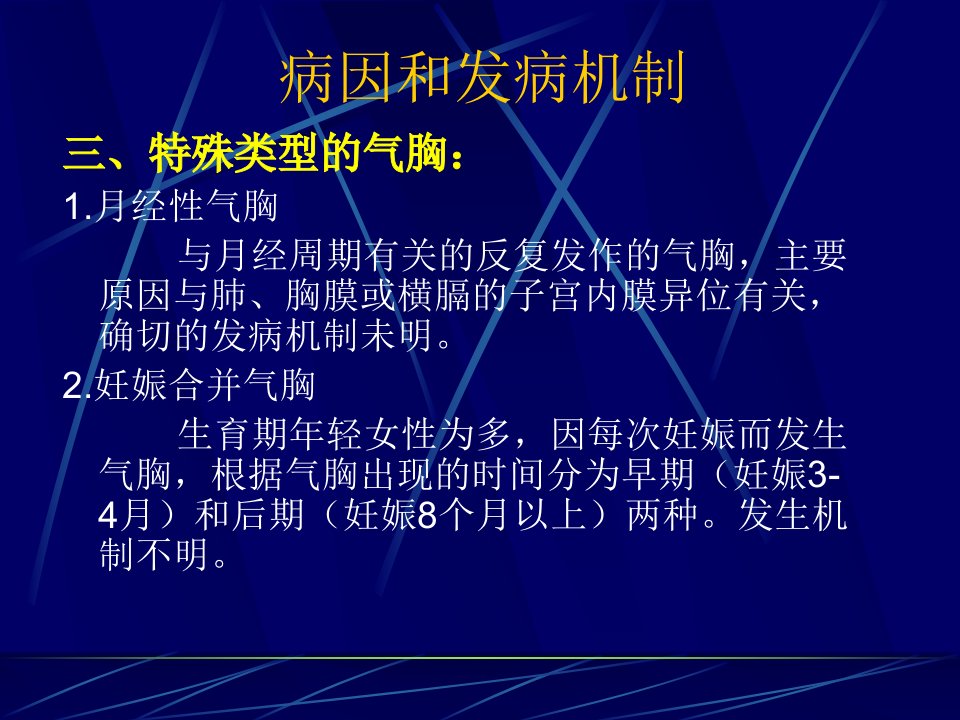 病因和发病机制

三、特殊类型的气胸：

1.月经性气胸

与月经周期有关的反复发作的气胸，主要原因与肺、胸膜或横膈的子宫内膜异位有关，确切的发病机制未明。

2.妊娠合并气胸

生育期年轻女性为多，因每次妊娠而发生气胸，根据气胸出现的时间分为早期（妊娠3-4月）和后期（妊娠8个月以上）两种。发生机制不明。